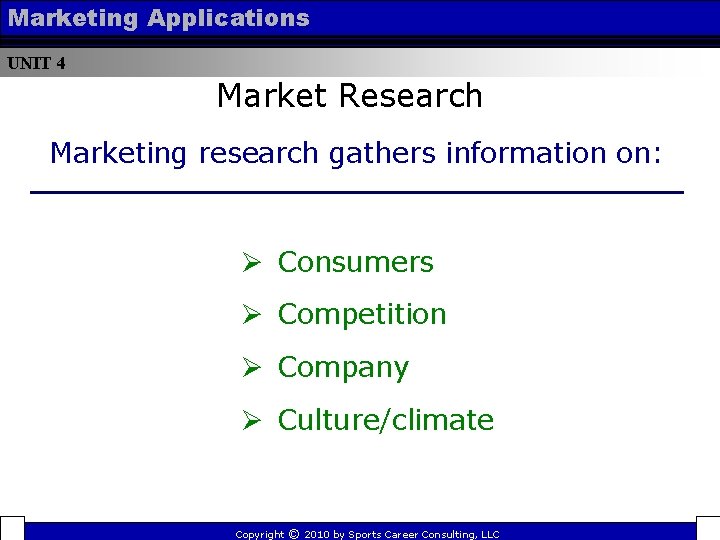 Marketing Applications

UNIT 4

Market Research

Marketing research gathers information on:

➢ Consumers
➢ Competition
➢ Company
➢ Culture/climate

Copyright © 2010 by Sports Career Consulting, LLC